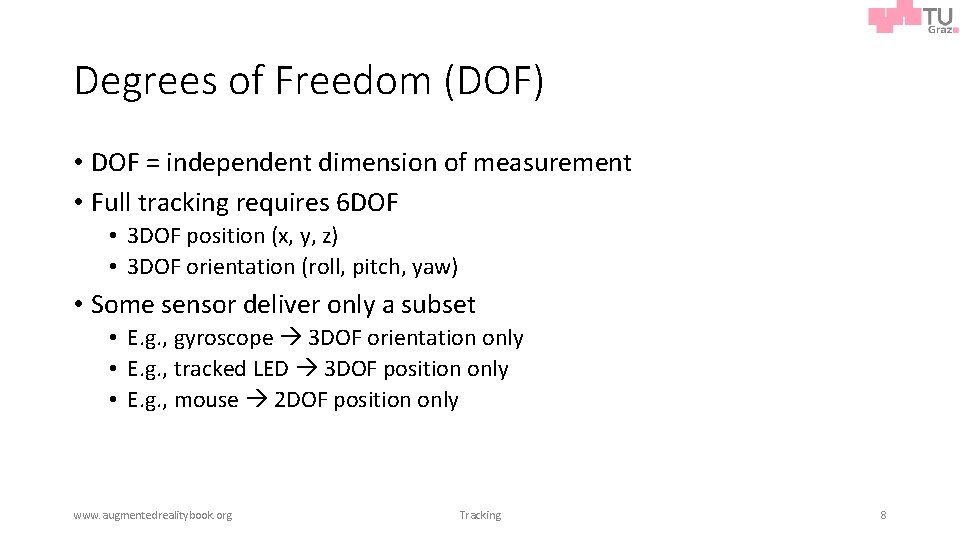 TU Graz

Degrees of Freedom (DOF)

• DOF = independent dimension of measurement
• Full tracking requires 6DOF
  • 3DOF position (x, y, z)
  • 3DOF orientation (roll, pitch, yaw)
• Some sensor deliver only a subset
  • E.g., gyroscope → 3DOF orientation only
  • E.g., tracked LED → 3DOF position only
  • E.g., mouse → 2DOF position only

www.augmentedrealitybook.org Tracking 8